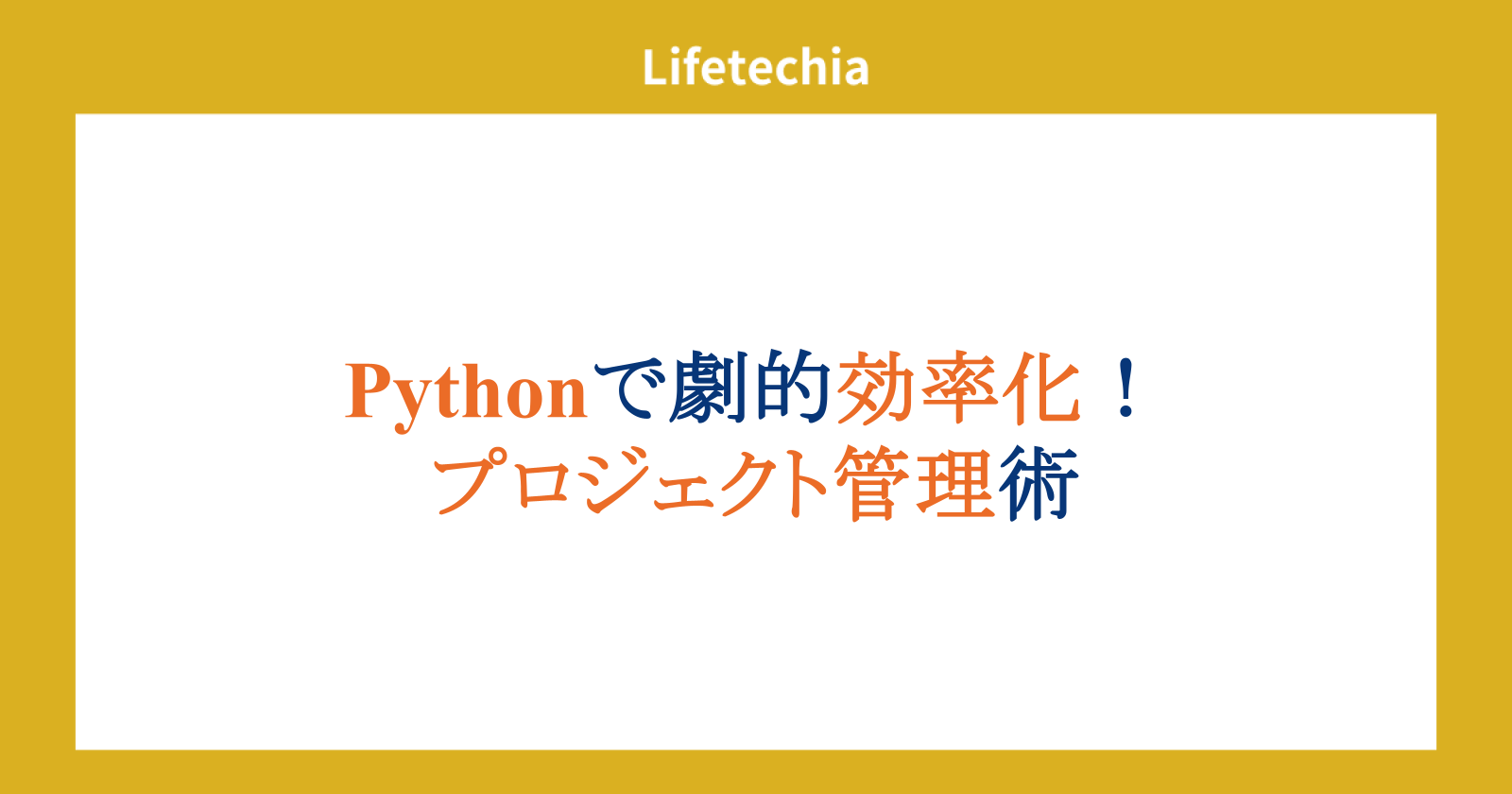 Lifetechia

Pythonで劇的効率化！
プロジェクト管理術